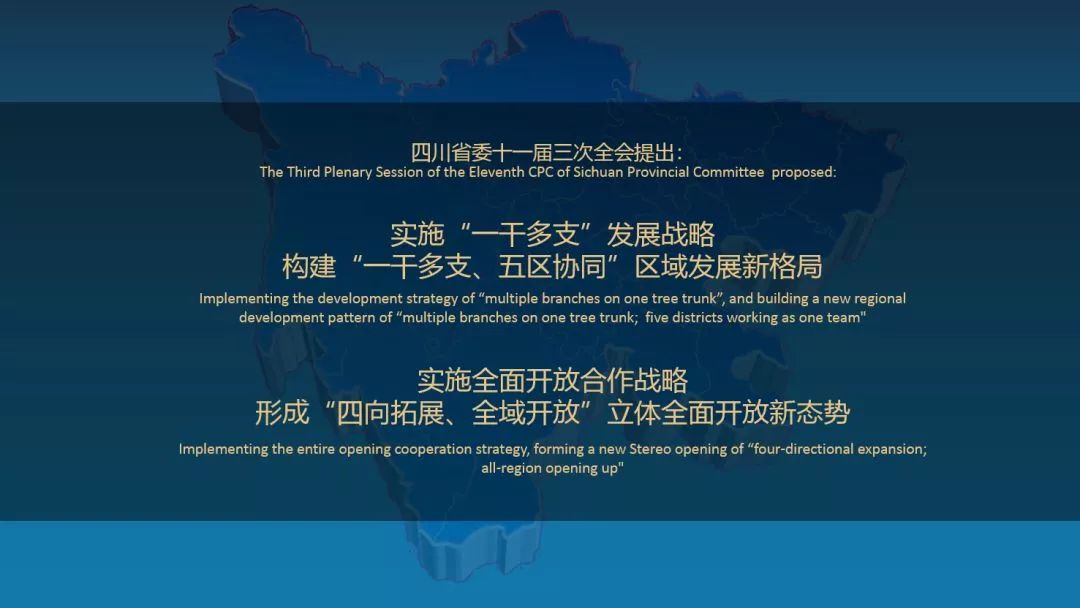 四川省委十一届三次全会提出：
The Third Plenary Session of the Eleventh CPC of Sichuan Provincial Committee proposed:

实施“一干多支”发展战略
构建“一干多支、五区协同”区域发展新格局

Implementing the development strategy of “multiple branches on one tree trunk”, and building a new regional development pattern of “multiple branches on one tree trunk; five districts working as one team"

实施全面开放合作战略
形成“四向拓展、全域开放”立体全面开放新态势

Implementing the entire opening cooperation strategy, forming a new Stereo opening of “four-directional expansion; all-region opening up"